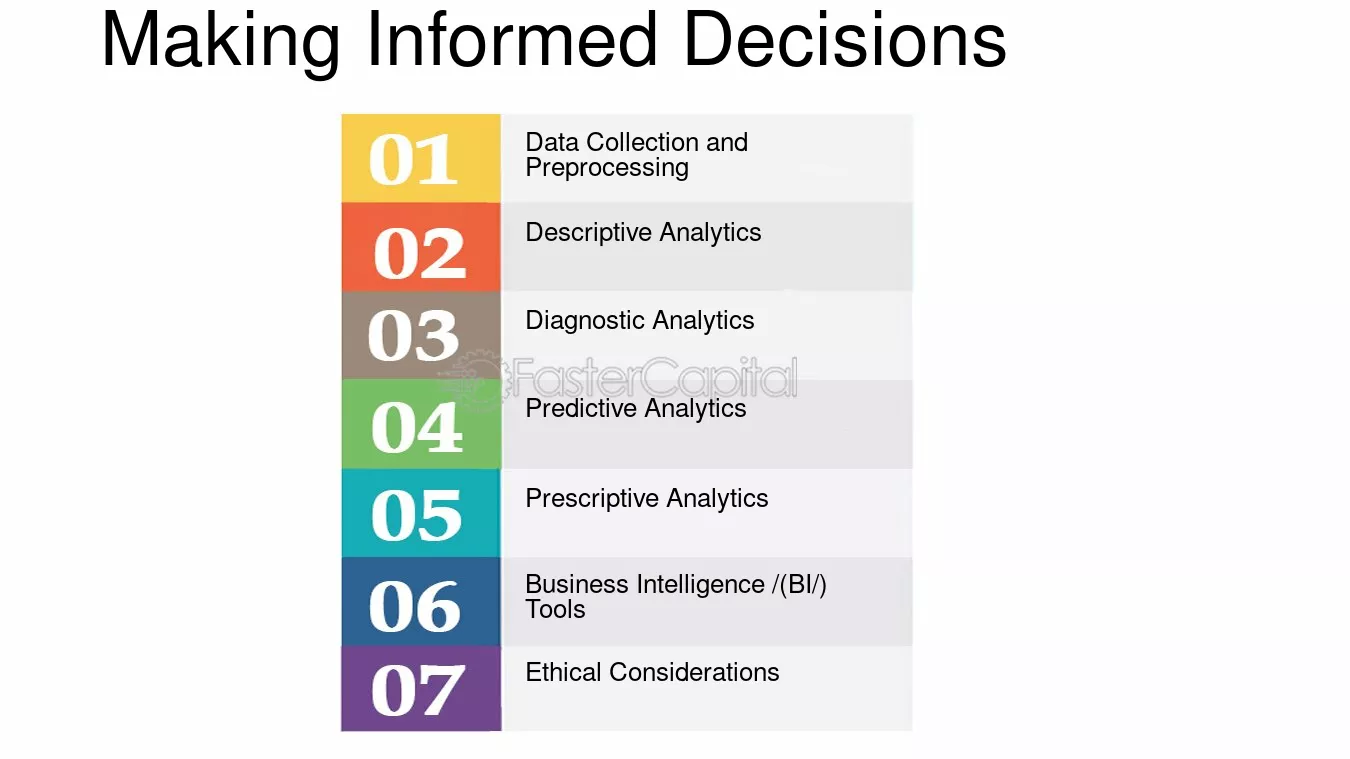 Making Informed Decisions

01 Data Collection and Preprocessing

02 Descriptive Analytics

03 Diagnostic Analytics

FasterCapital

04 Predictive Analytics

05 Prescriptive Analytics

06 Business Intelligence /(BI/) Tools

07 Ethical Considerations